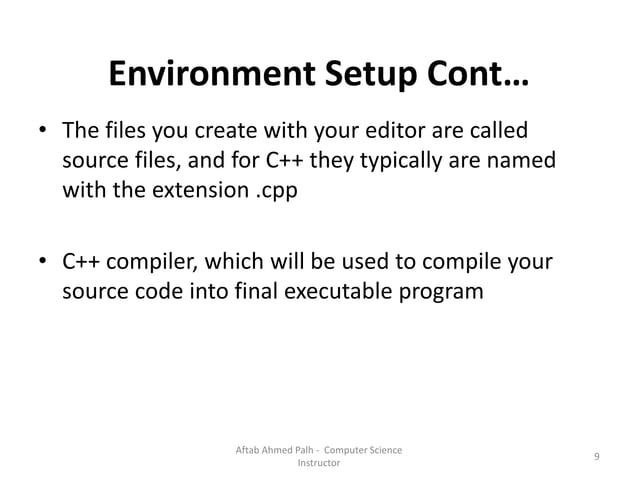 Environment Setup Cont…

• The files you create with your editor are called source files, and for C++ they typically are named with the extension .cpp

• C++ compiler, which will be used to compile your source code into final executable program

Aftab Ahmed Palh - Computer Science Instructor

9